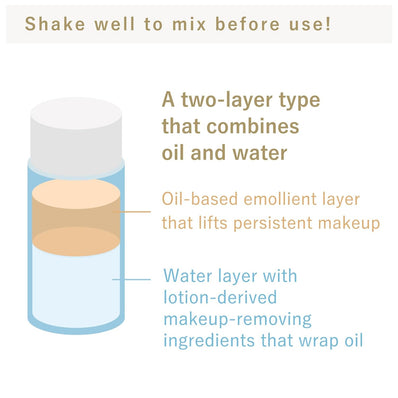 Shake well to mix before use!

A two-layer type that combines oil and water

Oil-based emollient layer that lifts persistent makeup

Water layer with lotion-derived makeup-removing ingredients that wrap oil